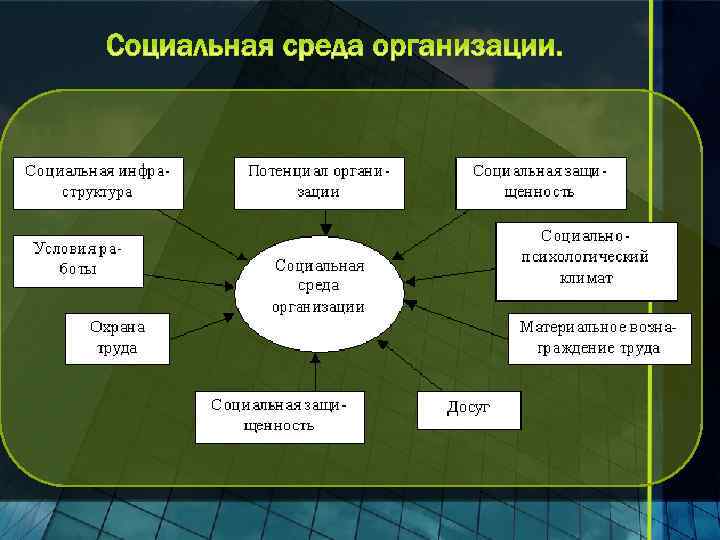 Социальная среда организации.

Социальная инфраструктура

Потенциал организации

Социальная защищенность

Условия работы

Социальная среда организации

Социально-психологический климат

Охрана труда

Материальное вознаграждение труда

Социальная защищенность

Досуг